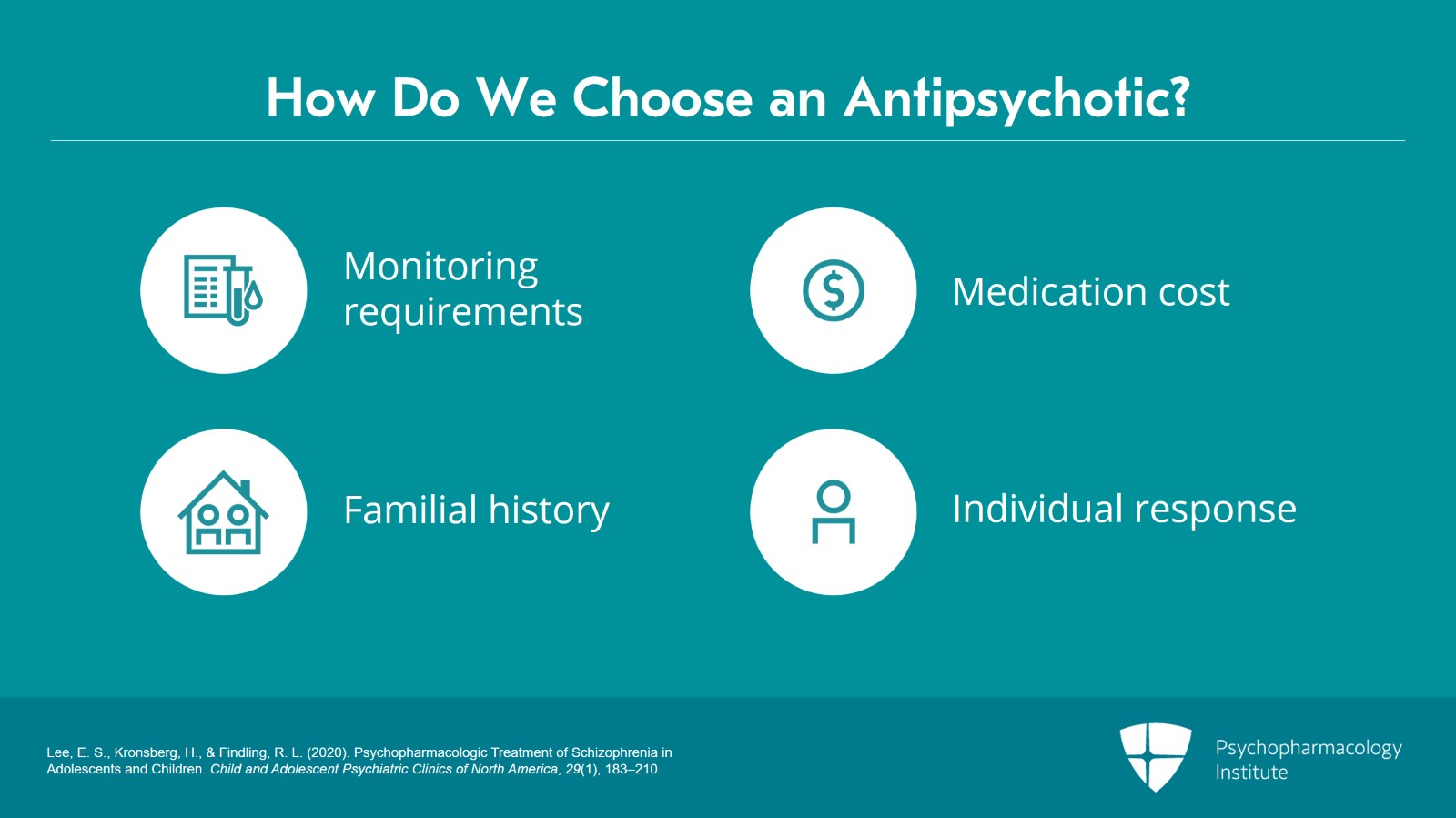 How Do We Choose an Antipsychotic?

Monitoring requirements

Medication cost

Familial history

Individual response

Lee, E. S., Kronsberg, H., & Findling, R. L. (2020). Psychopharmacologic Treatment of Schizophrenia in Adolescents and Children. Child and Adolescent Psychiatric Clinics of North America, 29(1), 183–210.

Psychopharmacology Institute